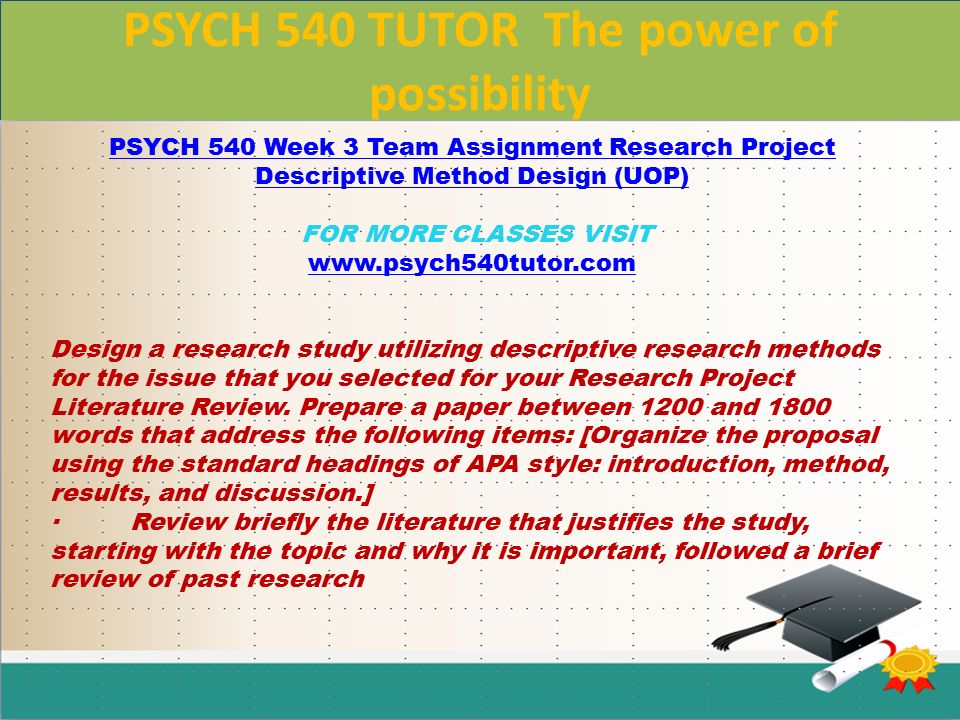 PSYCH 540 TUTOR The power of possibility

PSYCH 540 Week 3 Team Assignment Research Project Descriptive Method Design (UOP)

FOR MORE CLASSES VISIT
www.psych540tutor.com

Design a research study utilizing descriptive research methods for the issue that you selected for your Research Project Literature Review. Prepare a paper between 1200 and 1800 words that address the following items: [Organize the proposal using the standard headings of APA style: introduction, method, results, and discussion.]
· Review briefly the literature that justifies the study, starting with the topic and why it is important, followed a brief review of past research